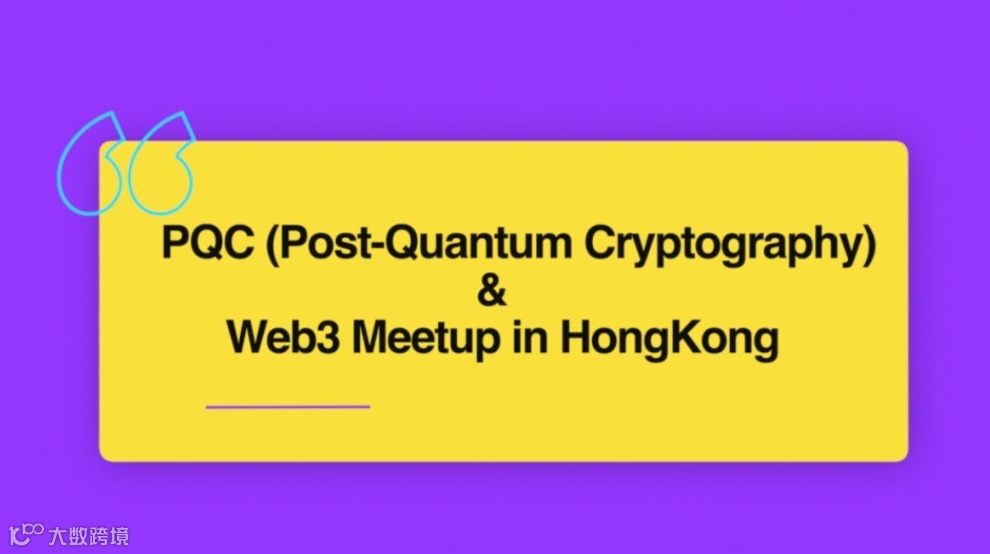 PQC (Post-Quantum Cryptography)
&
Web3 Meetup in HongKong

大数跨境